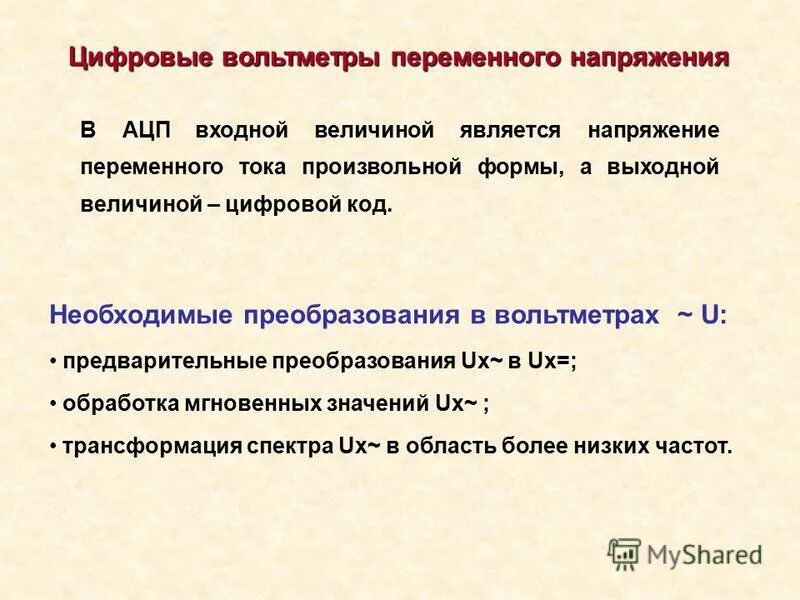 Цифровые вольтметры переменного напряжения

В АЦП входной величиной является напряжение переменного тока произвольной формы, а выходной величиной – цифровой код.

Необходимые преобразования в вольтметрах ~ U:

• предварительные преобразования Ux~ в Ux=;

• обработка мгновенных значений Ux~ ;

• трансформация спектра Ux~ в область более низких частот.

MyShared